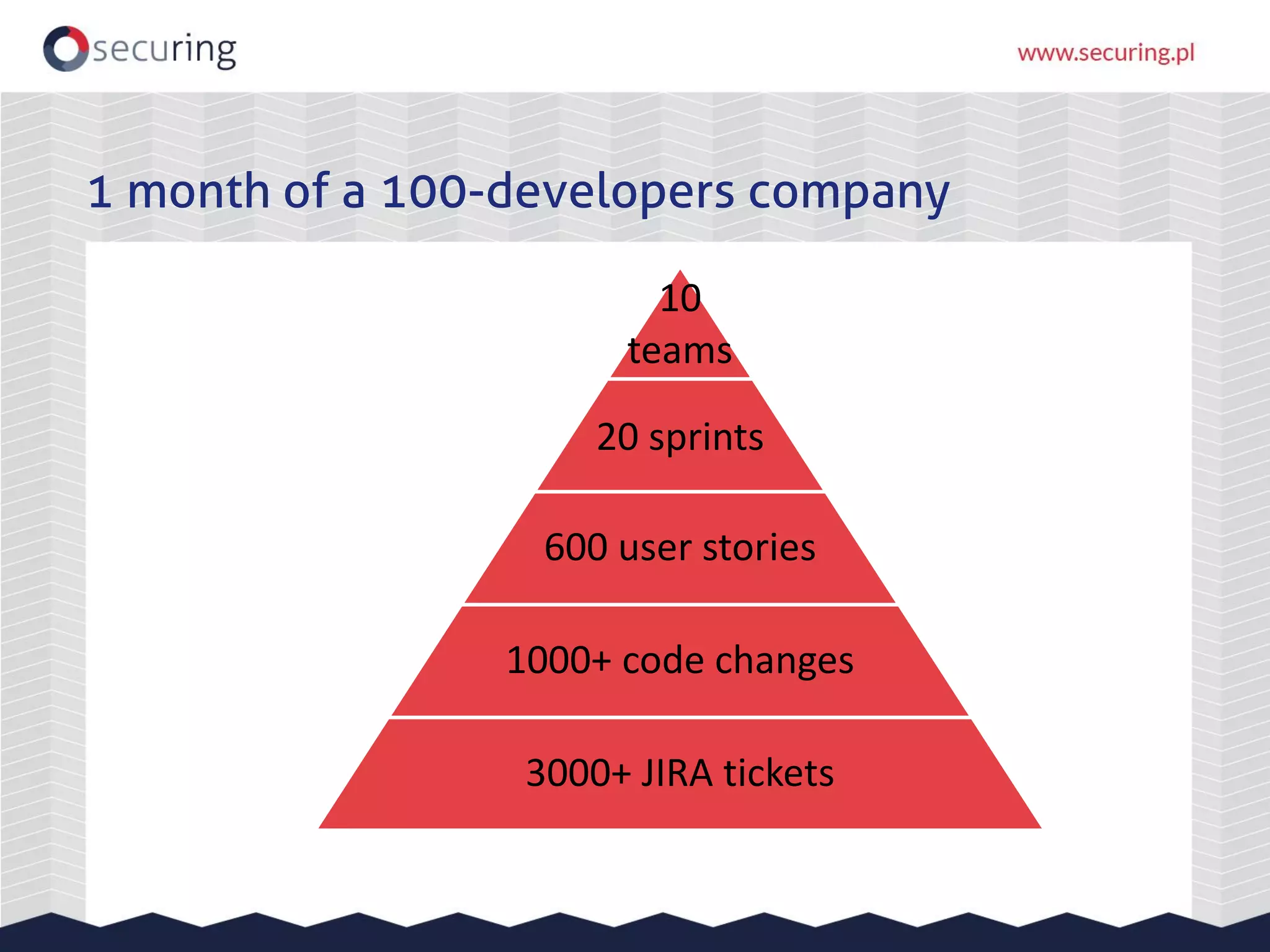 securing

www.securing.pl

1 month of a 100-developers company

10 teams

20 sprints

600 user stories

1000+ code changes

3000+ JIRA tickets